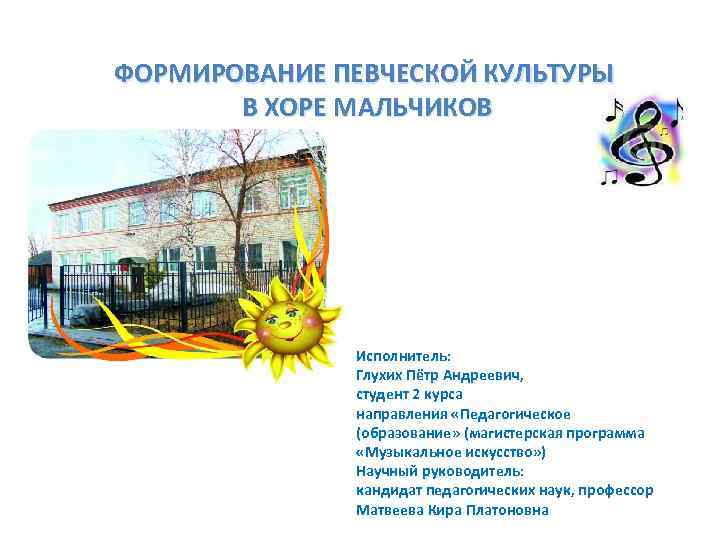 ФОРМИРОВАНИЕ ПЕВЧЕСКОЙ КУЛЬТУРЫ
В ХОРЕ МАЛЬЧИКОВ

Исполнитель:
Глухих Пётр Андреевич,
студент 2 курса
направления «Педагогическое
(образование» (магистерская программа
«Музыкальное искусство»)
Научный руководитель:
кандидат педагогических наук, профессор
Матвеева Кира Платоновна